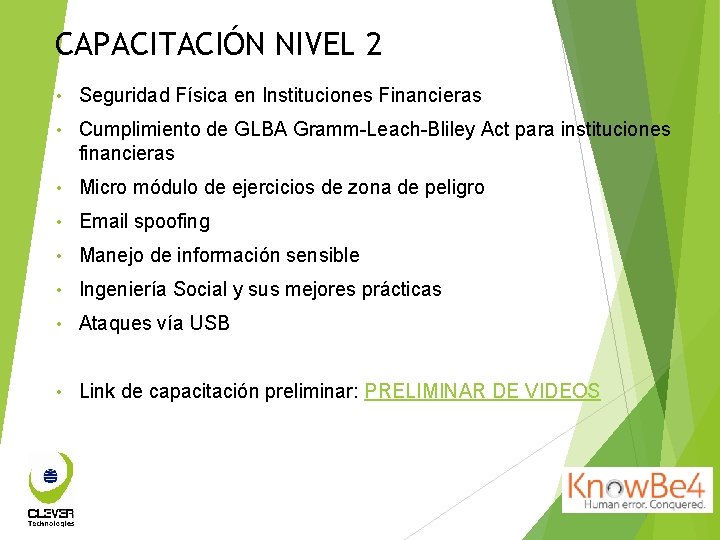 CAPACITACIÓN NIVEL 2

• Seguridad Física en Instituciones Financieras
• Cumplimiento de GLBA Gramm-Leach-Bliley Act para instituciones financieras
• Micro módulo de ejercicios de zona de peligro
• Email spoofing
• Manejo de información sensible
• Ingeniería Social y sus mejores prácticas
• Ataques vía USB

• Link de capacitación preliminar: PRELIMINAR DE VIDEOS

CLEVER Technologies

KnowBe4
Human error. Conquered.